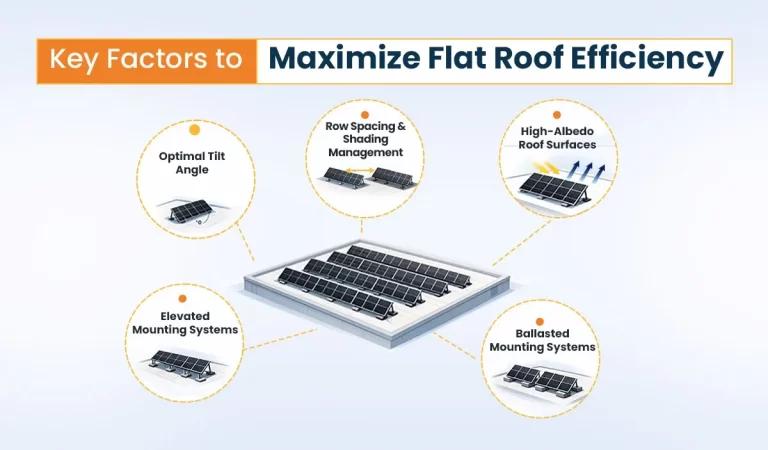 Key Factors to Maximize Flat Roof Efficiency

Optimal Tilt Angle

Row Spacing & Shading Management

High-Albedo Roof Surfaces

Elevated Mounting Systems

Ballasted Mounting Systems